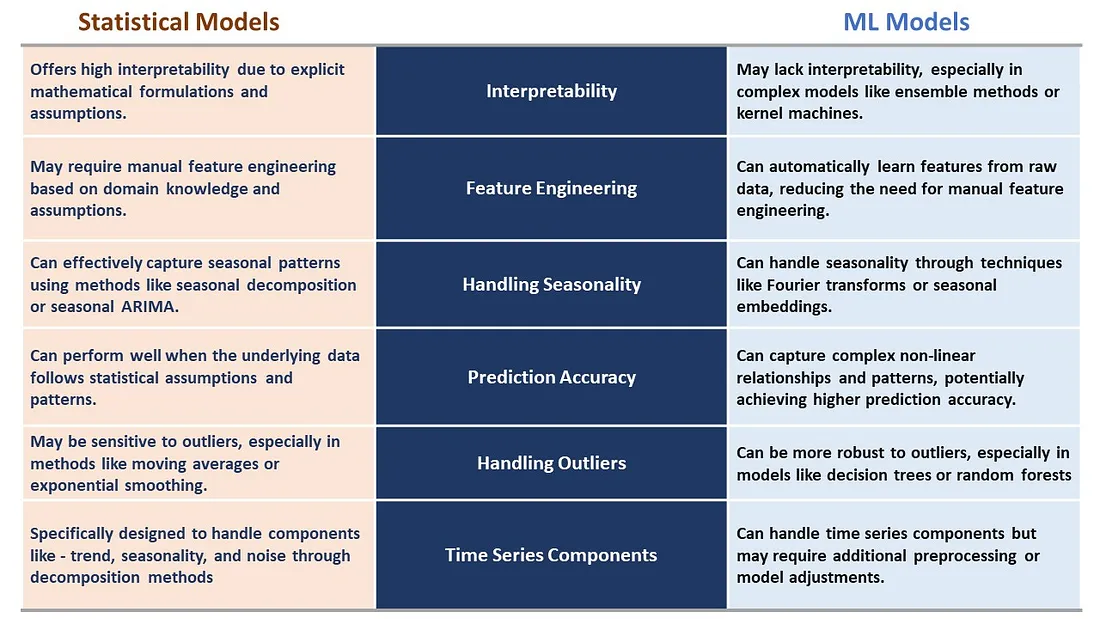 | Statistical Models | | ML Models |
|---|---|---|
| Offers high interpretability due to explicit mathematical formulations and assumptions. | Interpretability | May lack interpretability, especially in complex models like ensemble methods or kernel machines. |
| May require manual feature engineering based on domain knowledge and assumptions. | Feature Engineering | Can automatically learn features from raw data, reducing the need for manual feature engineering. |
| Can effectively capture seasonal patterns using methods like seasonal decomposition or seasonal ARIMA. | Handling Seasonality | Can handle seasonality through techniques like Fourier transforms or seasonal embeddings. |
| Can perform well when the underlying data follows statistical assumptions and patterns. | Prediction Accuracy | Can capture complex non-linear relationships and patterns, potentially achieving higher prediction accuracy. |
| May be sensitive to outliers, especially in methods like moving averages or exponential smoothing. | Handling Outliers | Can be more robust to outliers, especially in models like decision trees or random forests |
| Specifically designed to handle components like - trend, seasonality, and noise through decomposition methods | Time Series Components | Can handle time series components but may require additional preprocessing or model adjustments. |